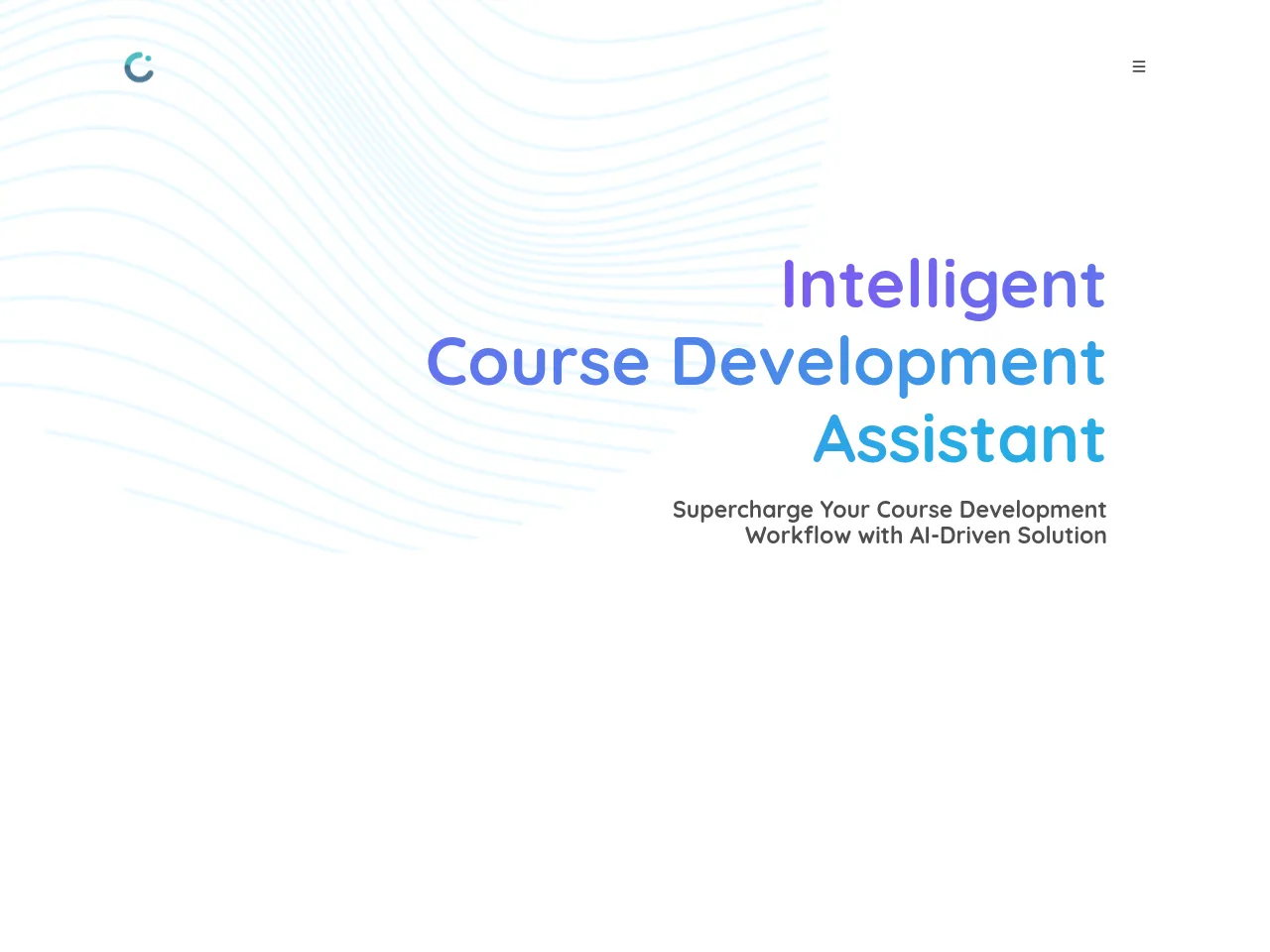 Intelligent
Course Development
Assistant

Supercharge Your Course Development Workflow with AI-Driven Solution